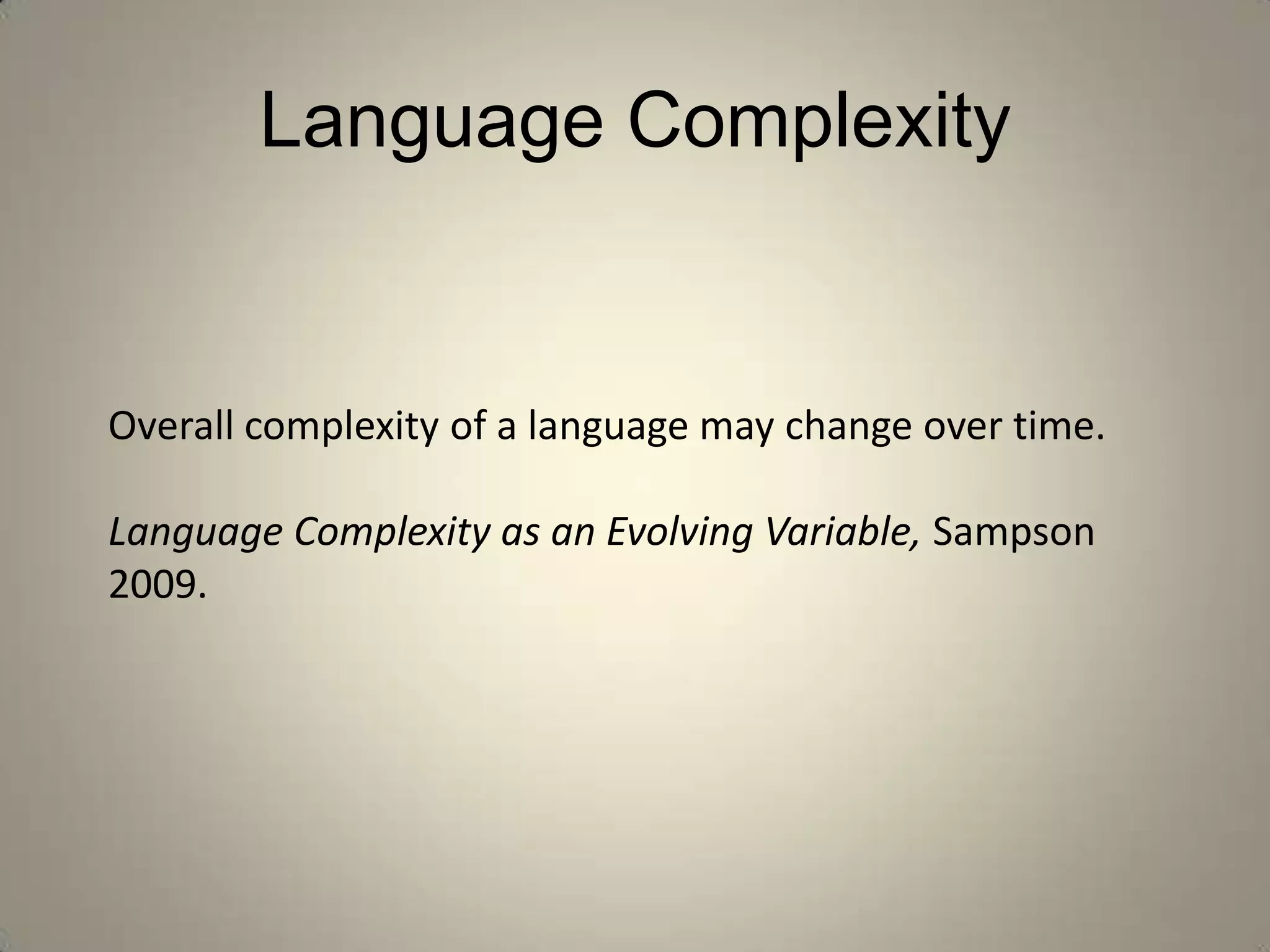 Language Complexity

Overall complexity of a language may change over time.

Language Complexity as an Evolving Variable, Sampson 2009.